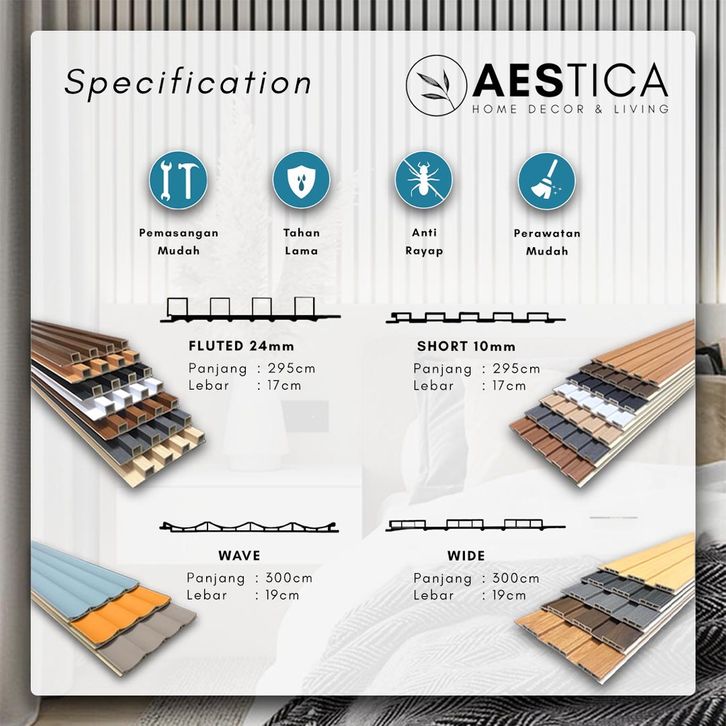 Specification

AESTICA
HOME DECOR & LIVING

Pemasangan Mudah

Tahan Lama

Anti Rayap

Perawatan Mudah

FLUTED 24mm
Panjang : 295cm
Lebar : 17cm

SHORT 10mm
Panjang : 295cm
Lebar : 17cm

WAVE
Panjang : 300cm
Lebar : 19cm

WIDE
Panjang : 300cm
Lebar : 19cm